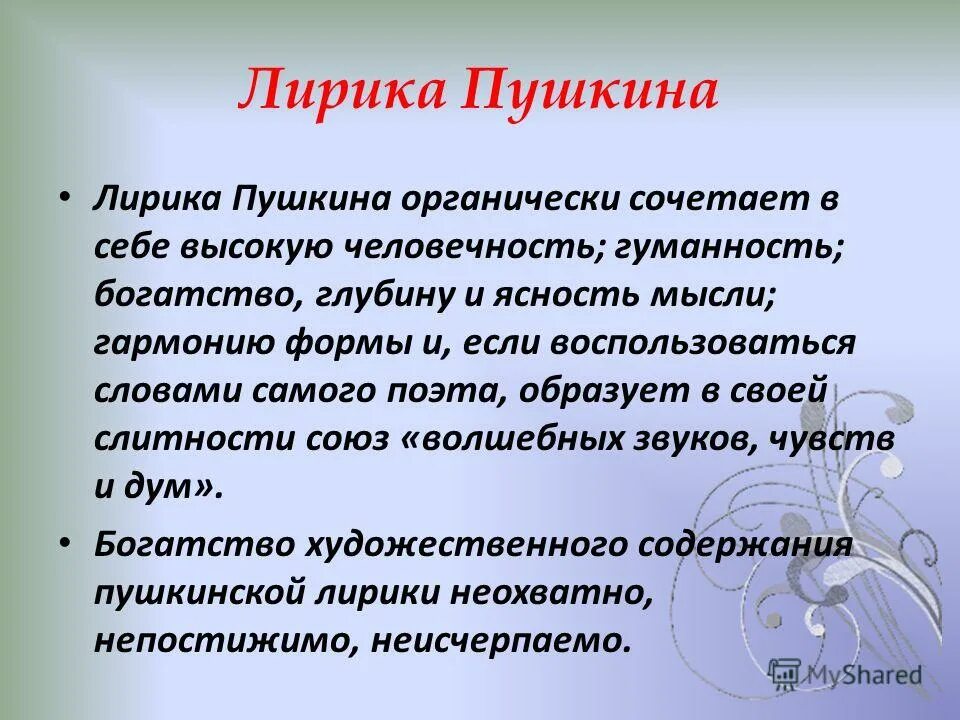 Лирика Пушкина

• Лирика Пушкина органически сочетает в себе высокую человечность; гуманность; богатство, глубину и ясность мысли; гармонию формы и, если воспользоваться словами самого поэта, образует в своей слитности союз «волшебных звуков, чувств и дум».

• Богатство художественного содержания пушкинской лирики неохватно, непостижимо, неисчерпаемо.

MyShared